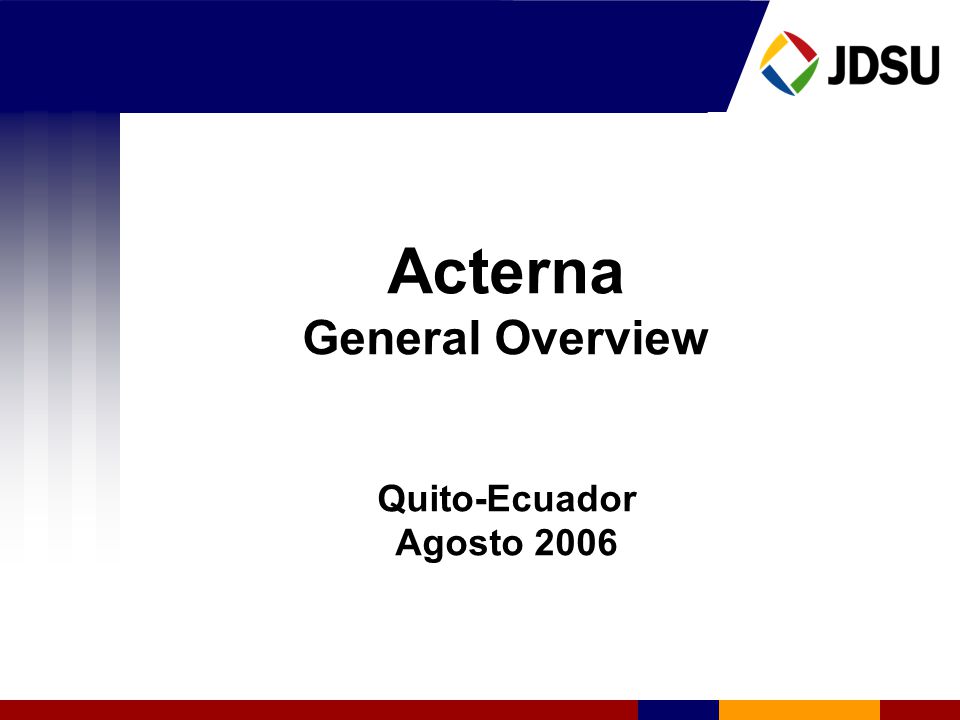 JDSU

Acterna
General Overview

Quito-Ecuador
Agosto 2006